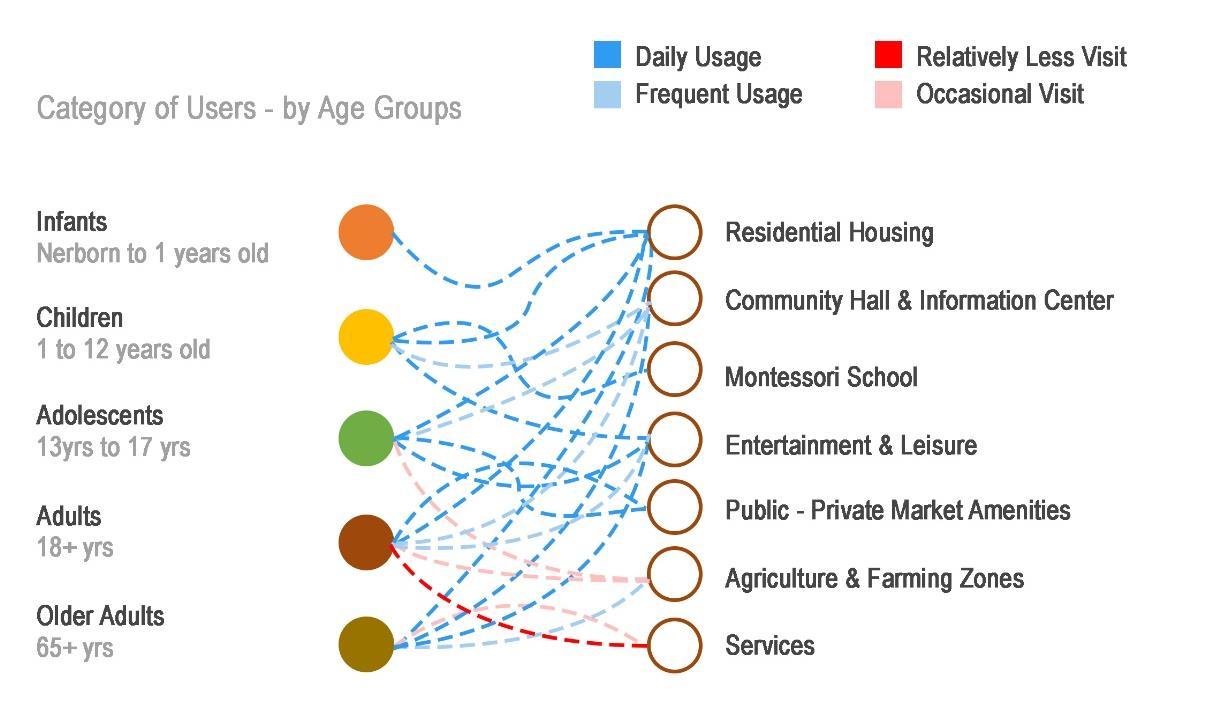 Daily Usage
Frequent Usage
Relatively Less Visit
Occasional Visit

Category of Users - by Age Groups

Infants
Nerborn to 1 years old

Children
1 to 12 years old

Adolescents
13yrs to 17 yrs

Adults
18+ yrs

Older Adults
65+ yrs

Residential Housing
Community Hall & Information Center
Montessori School
Entertainment & Leisure
Public - Private Market Amenities
Agriculture & Farming Zones
Services